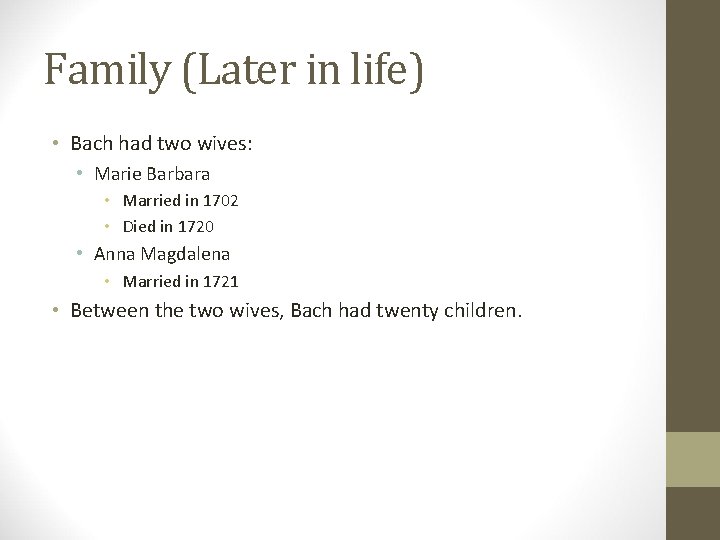 Family (Later in life)

• Bach had two wives:
  • Marie Barbara
    • Married in 1702
    • Died in 1720
  • Anna Magdalena
    • Married in 1721
• Between the two wives, Bach had twenty children.